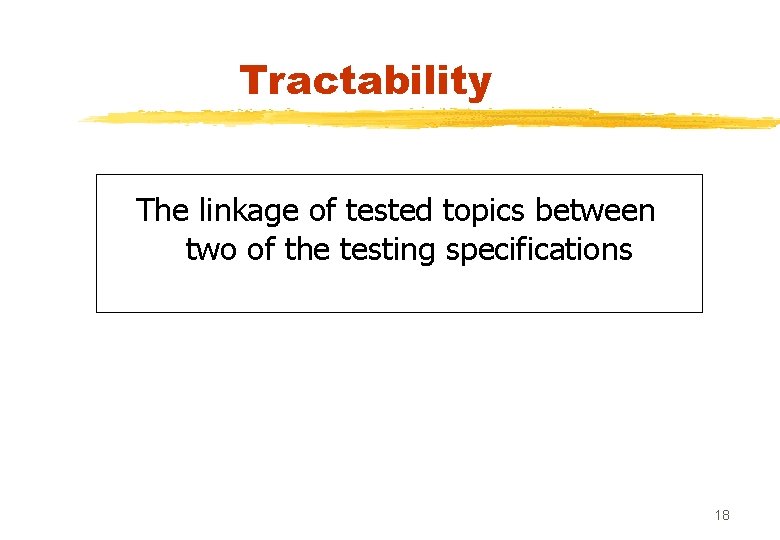 Tractability

The linkage of tested topics between two of the testing specifications

18